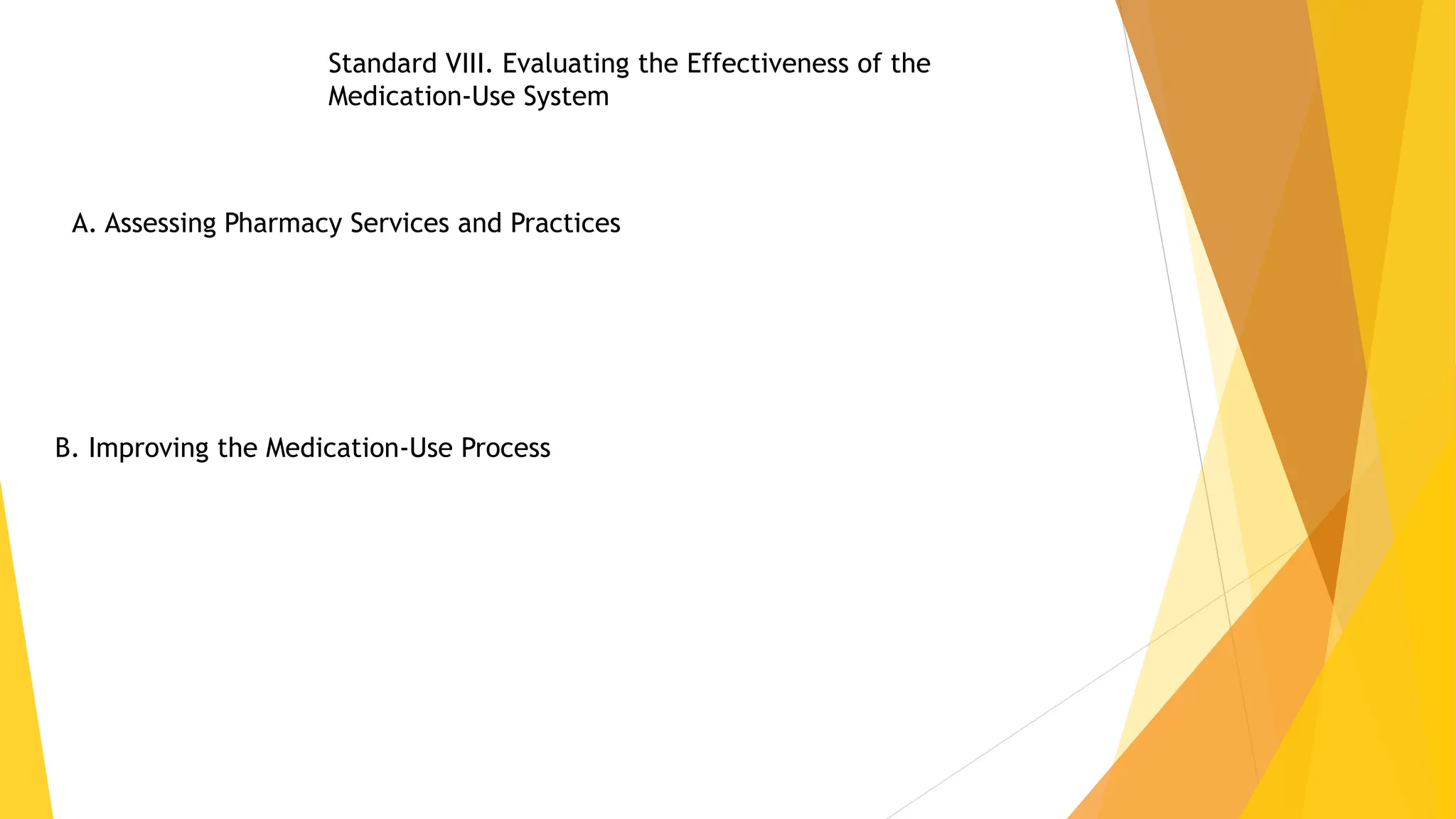 Standard VIII. Evaluating the Effectiveness of the Medication-Use System

A. Assessing Pharmacy Services and Practices

B. Improving the Medication-Use Process